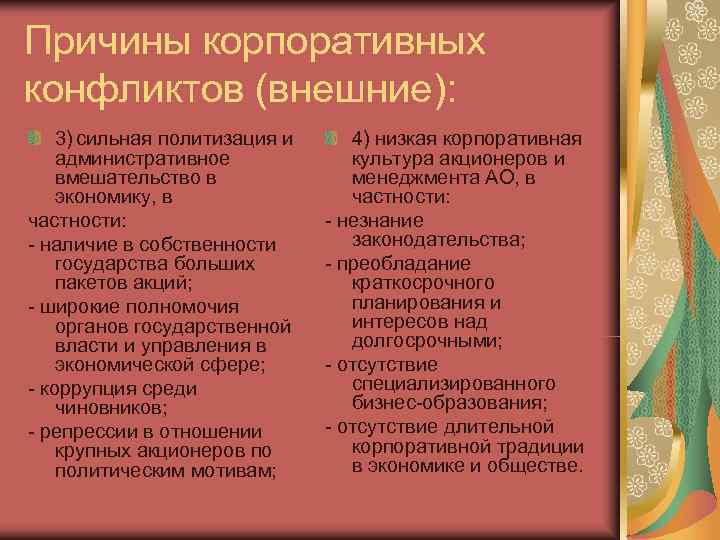 Причины корпоративных конфликтов (внешние):

3) сильная политизация и административное вмешательство в экономику, в частности:
- наличие в собственности государства больших пакетов акций;
- широкие полномочия органов государственной власти и управления в экономической сфере;
- коррупция среди чиновников;
- репрессии в отношении крупных акционеров по политическим мотивам;

4) низкая корпоративная культура акционеров и менеджмента АО, в частности:
- незнание законодательства;
- преобладание краткосрочного планирования и интересов над долгосрочными;
- отсутствие специализированного бизнес-образования;
- отсутствие длительной корпоративной традиции в экономике и обществе.